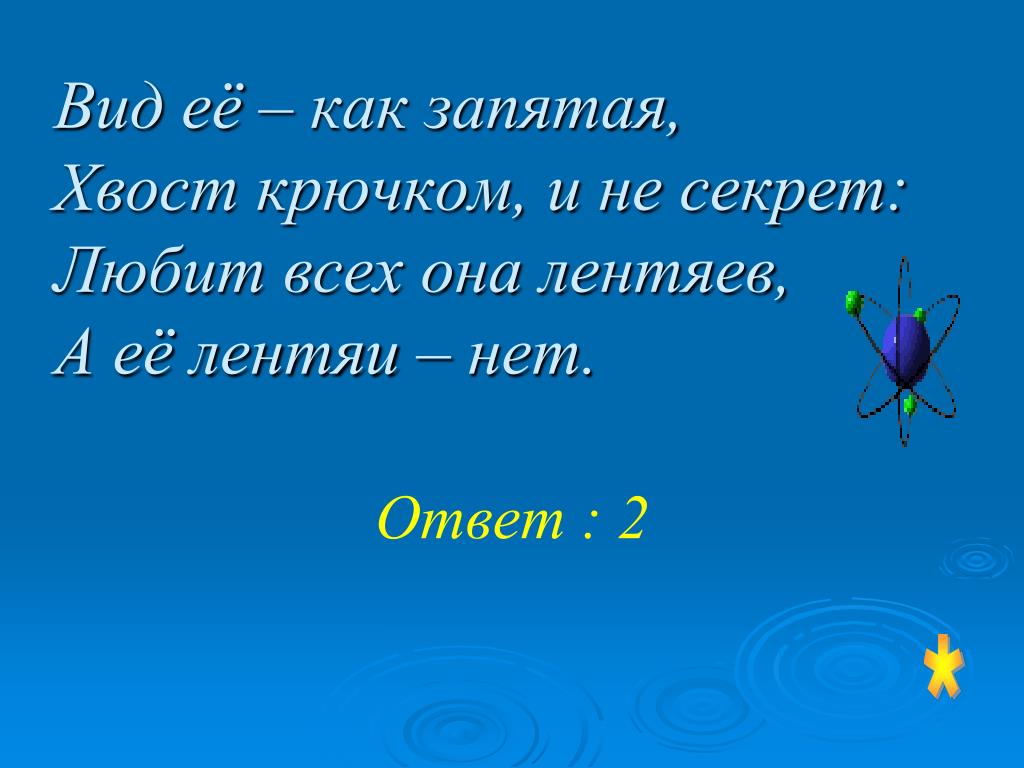 Вид её – как запятая,
Хвост крючком, и не секрет:
Любит всех она лентяев,
А её лентяи – нет.

Ответ : 2